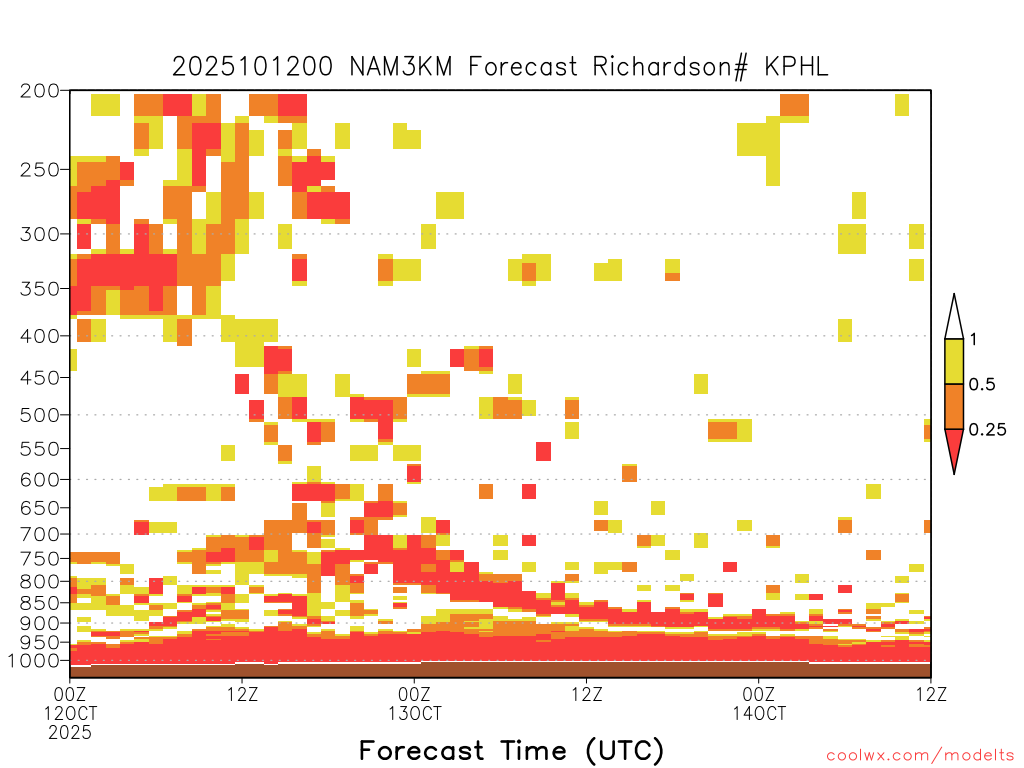 2025101200 NAM3KM Forecast Richardson# KPHL

200
250
300
350
400
450
500
550
600
650
700
750
800
850
900
950
1000

1
0.5
0.25

00Z 12OCT 2025
12Z
00Z 13OCT
12Z
00Z 14OCT
12Z

Forecast Time (UTC)

coolwx.com/modelts